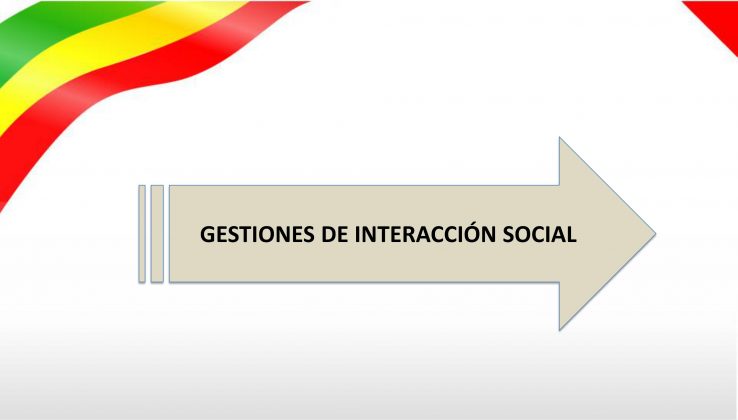 GESTIONES DE INTERACCIÓN SOCIAL